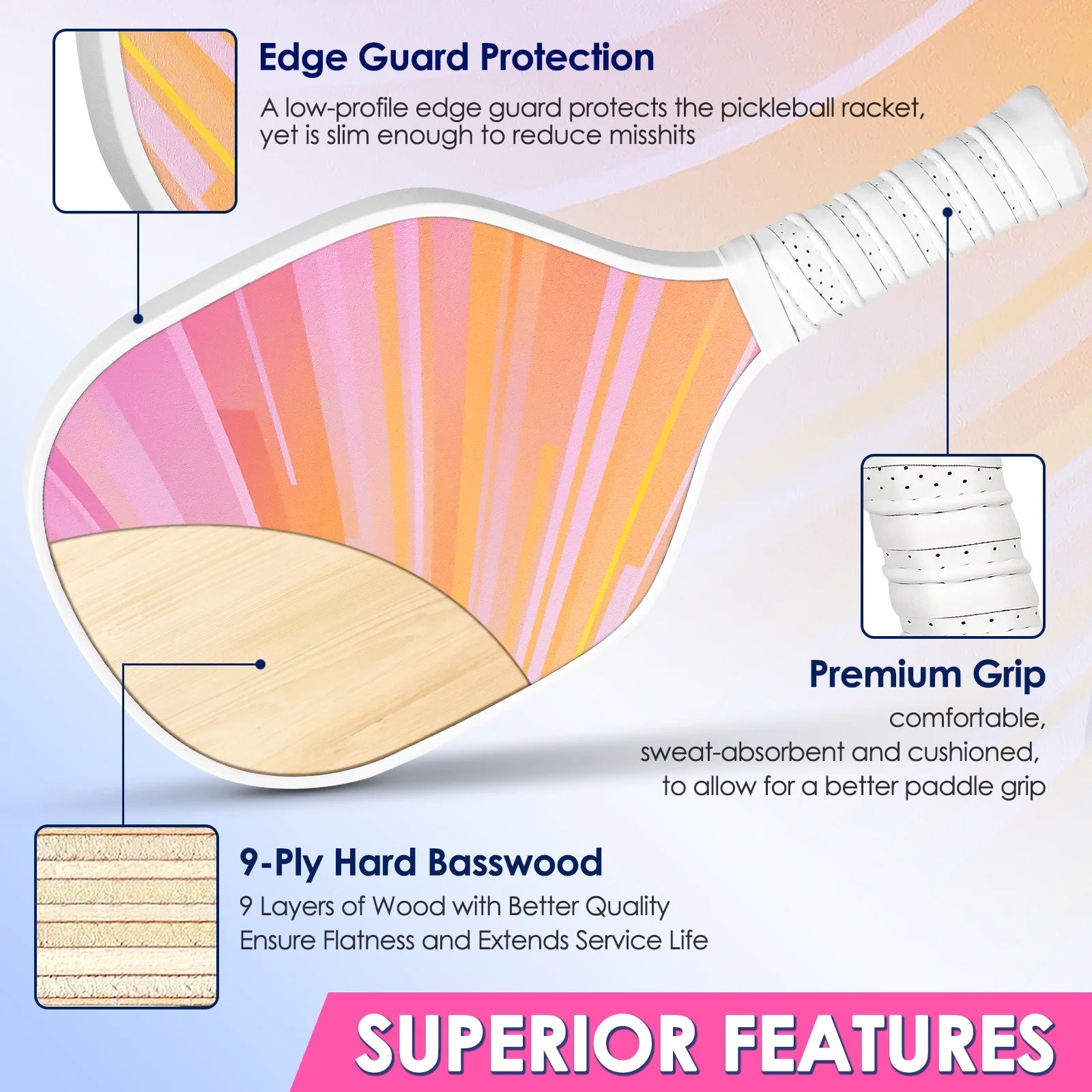 Edge Guard Protection

A low-profile edge guard protects the pickleball racket, yet is slim enough to reduce misshits

Premium Grip

comfortable, sweat-absorbent and cushioned, to allow for a better paddle grip

9-Ply Hard Basswood

9 Layers of Wood with Better Quality Ensure Flatness and Extends Service Life

SUPERIOR FEATURES